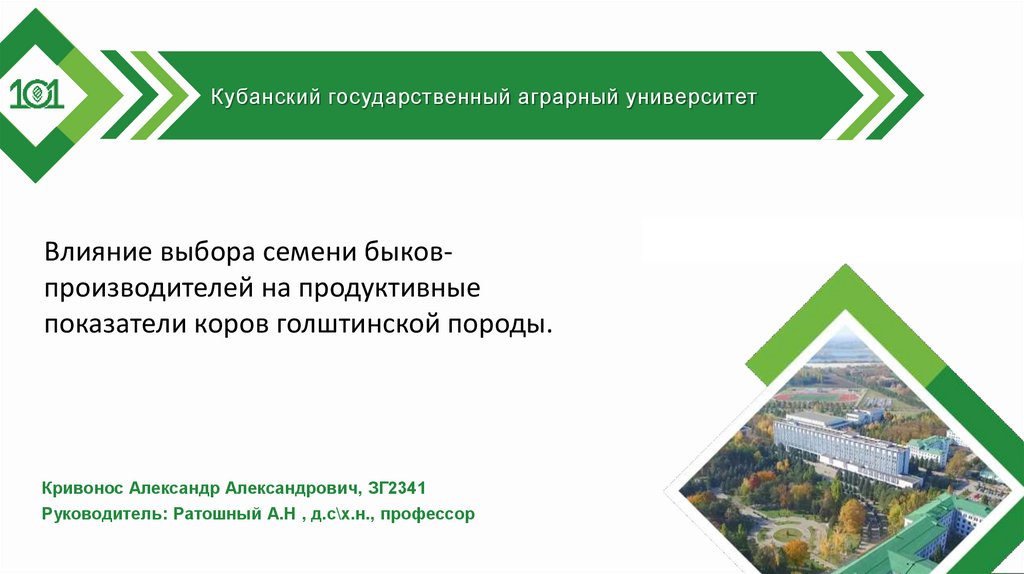 101

Кубанский государственный аграрный университет

Влияние выбора семени быков-производителей на продуктивные показатели коров голштинской породы.

Кривонос Александр Александрович, ЗГ2341
Руководитель: Ратошный А.Н , д.с\х.н., профессор